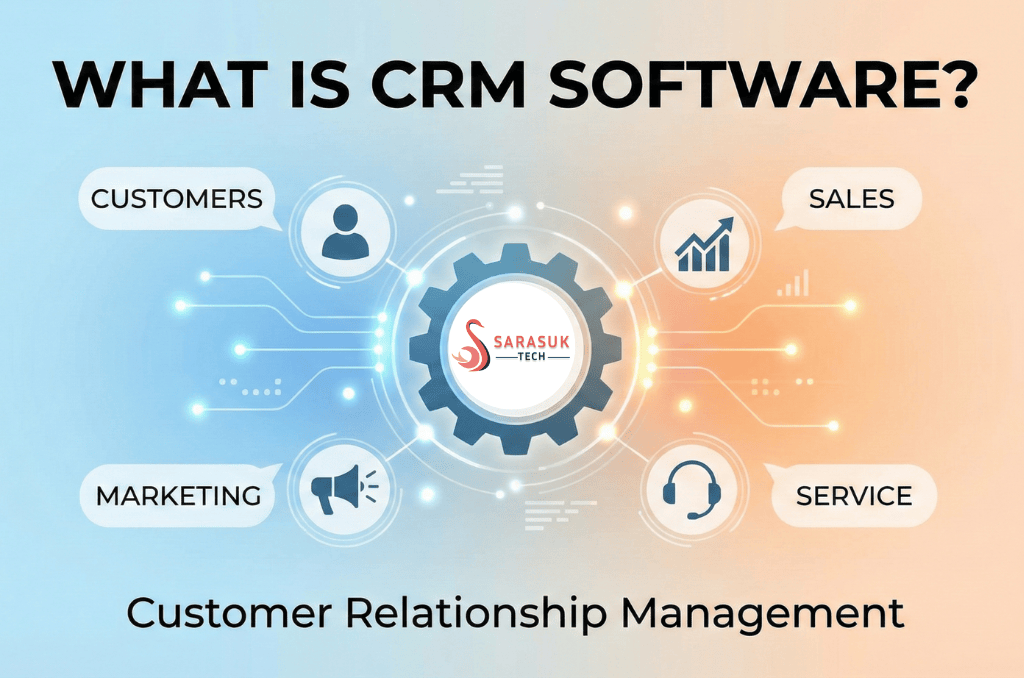 WHAT IS CRM SOFTWARE?

CUSTOMERS

SALES

SARASUK
TECH

MARKETING

SERVICE

Customer Relationship Management